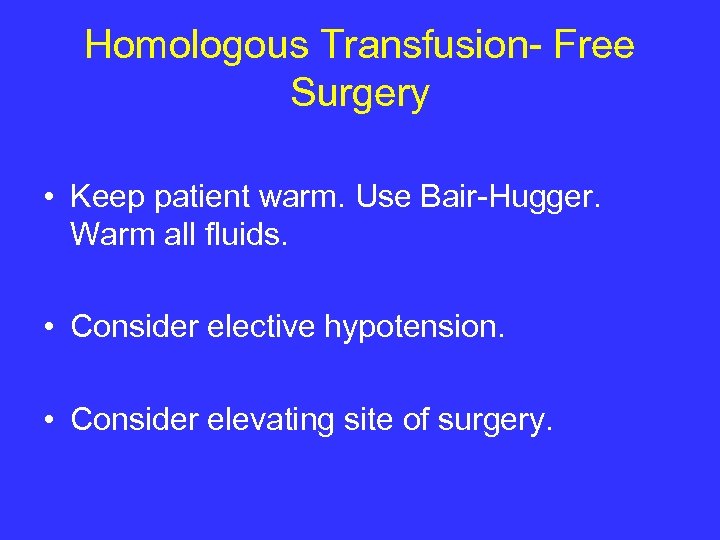 Homologous Transfusion- Free Surgery

• Keep patient warm. Use Bair-Hugger. Warm all fluids.

• Consider elective hypotension.

• Consider elevating site of surgery.